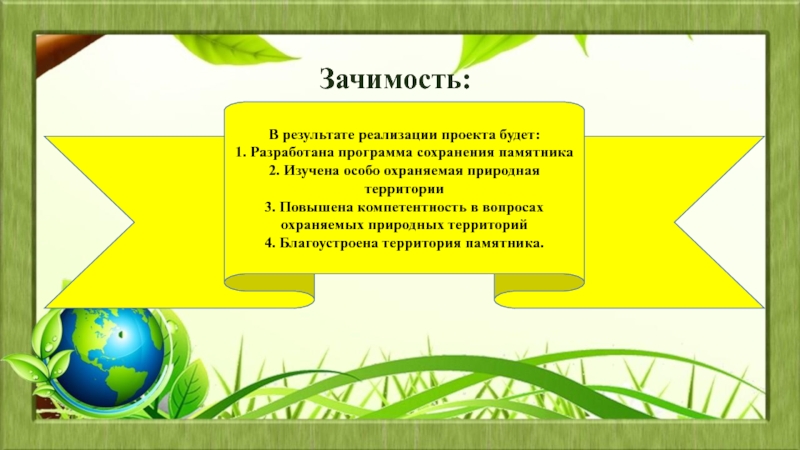 Зачимость:

В результате реализации проекта будет:
1. Разработана программа сохранения памятника
2. Изучена особо охраняемая природная территории
3. Повышена компетентность в вопросах охраняемых природных территорий
4. Благоустроена территория памятника.